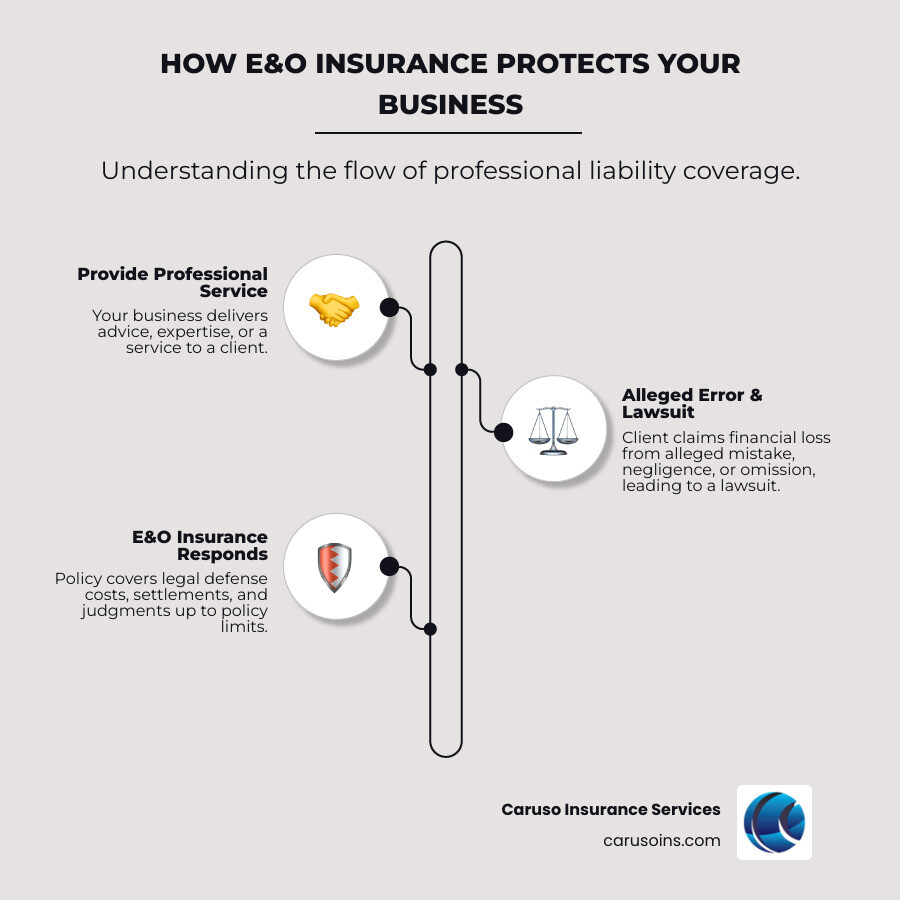 HOW E&O INSURANCE PROTECTS YOUR BUSINESS

Understanding the flow of professional liability coverage.

Provide Professional Service
Your business delivers advice, expertise, or a service to a client.

Alleged Error & Lawsuit
Client claims financial loss from alleged mistake, negligence, or omission, leading to a lawsuit.

E&O Insurance Responds
Policy covers legal defense costs, settlements, and judgments up to policy limits.

Caruso Insurance Services
carusoins.com